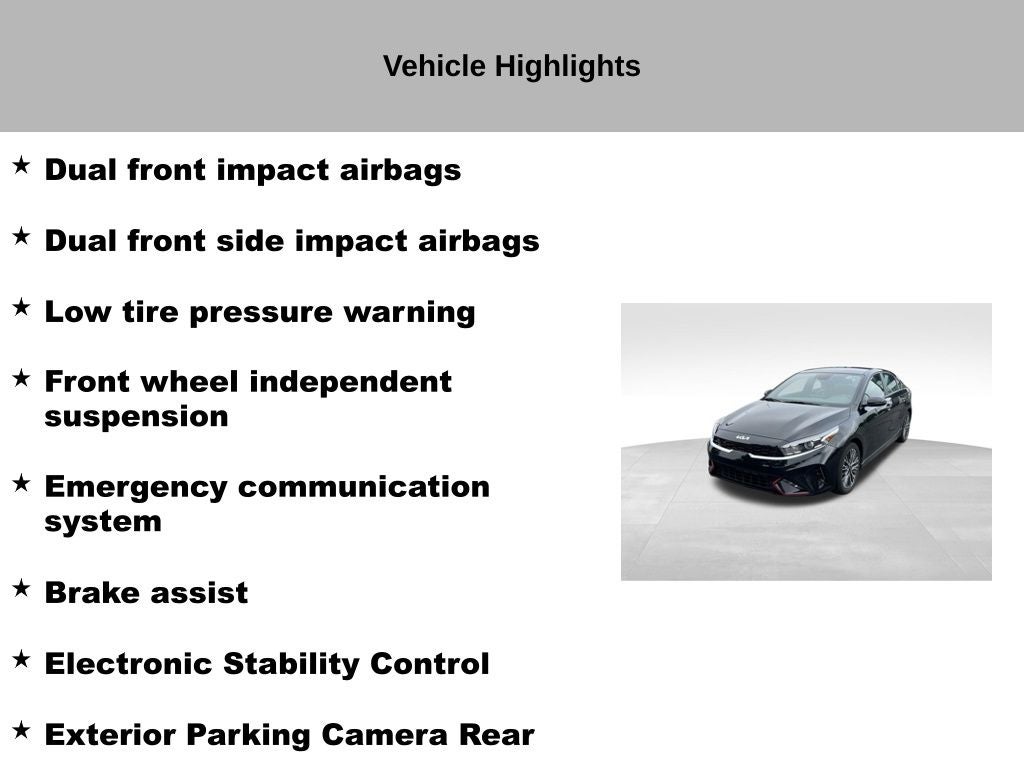 Vehicle Highlights

★ Dual front impact airbags

★ Dual front side impact airbags

★ Low tire pressure warning

★ Front wheel independent suspension

★ Emergency communication system

★ Brake assist

★ Electronic Stability Control

★ Exterior Parking Camera Rear